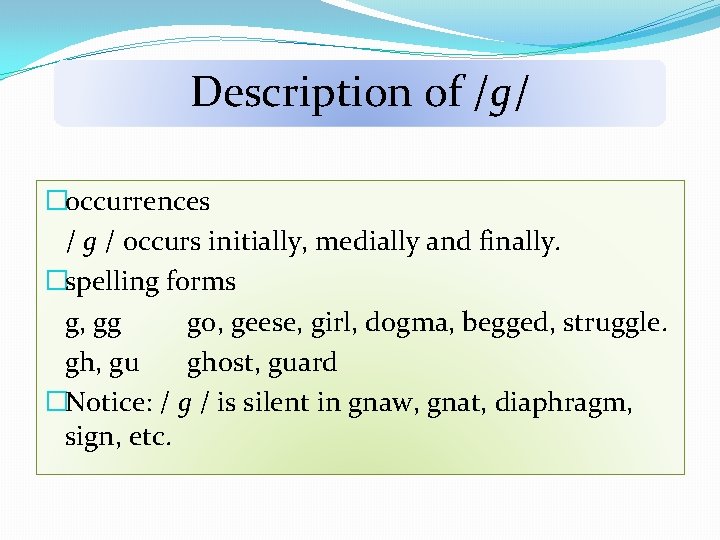 Description of /g/

□occurrences

/ g / occurs initially, medially and finally.

□spelling forms

g, gg go, geese, girl, dogma, begged, struggle.

gh, gu ghost, guard

□Notice: / g / is silent in gnaw, gnat, diaphragm, sign, etc.